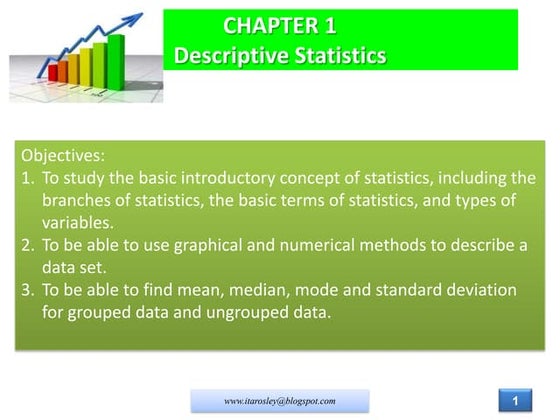 CHAPTER 1
Descriptive Statistics

Objectives:
1. To study the basic introductory concept of statistics, including the branches of statistics, the basic terms of statistics, and types of variables.
2. To be able to use graphical and numerical methods to describe a data set.
3. To be able to find mean, median, mode and standard deviation for grouped data and ungrouped data.

www.itarosley@blogspot.com

1